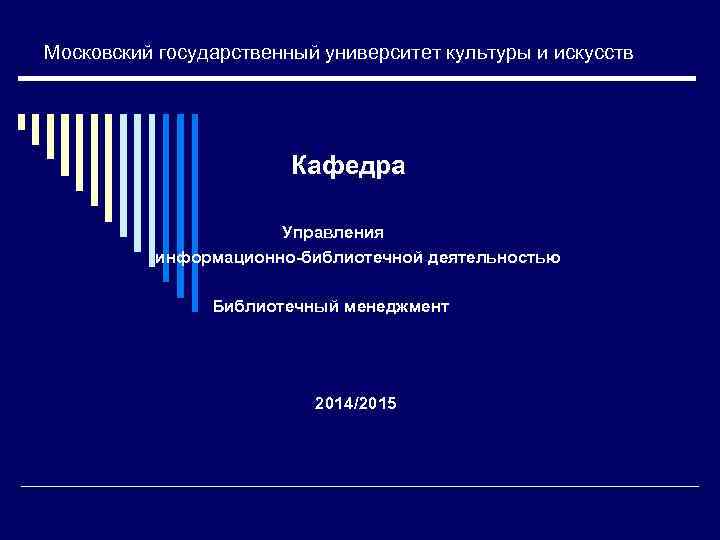 Московский государственный университет культуры и искусств

Кафедра

Управления
информационно-библиотечной деятельностью

Библиотечный менеджмент

2014/2015